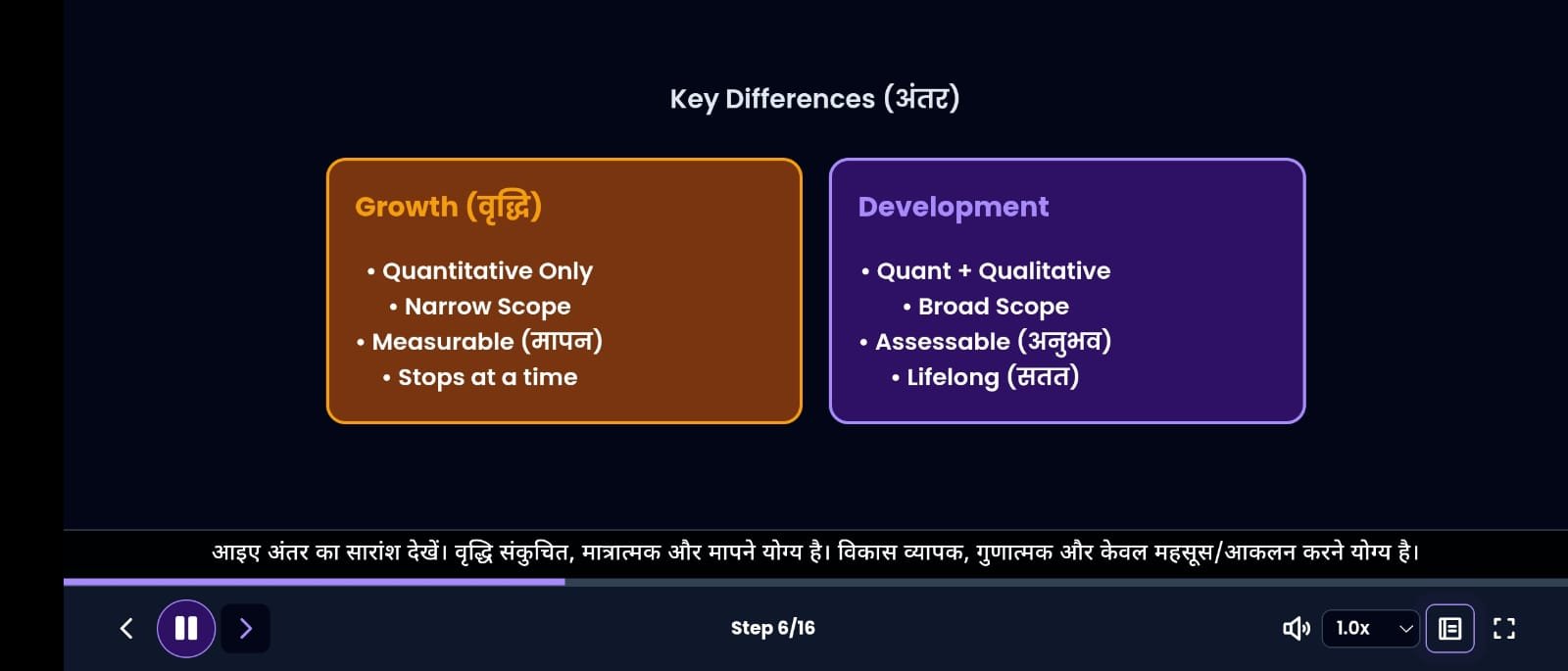 Key Differences (अंतर)

Growth (वृद्धि)

• Quantitative Only
• Narrow Scope
• Measurable (मापन)
• Stops at a time

Development

• Quant + Qualitative
• Broad Scope
• Assessable (अनुभव)
• Lifelong (सतत)

आइए अंतर का सारांश देखें। वृद्धि संकुचित, मात्रात्मक और मापने योग्य है। विकास व्यापक, गुणात्मक और केवल महसूस/आकलन करने योग्य है।

Step 6/16

1.0x